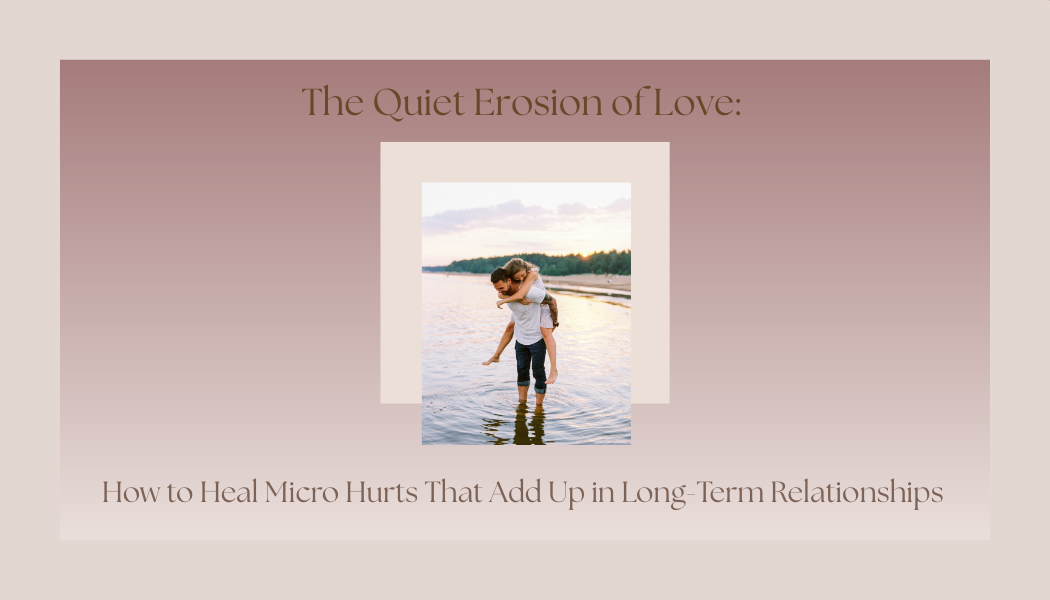 The Quiet Erosion of Love:

How to Heal Micro Hurts That Add Up in Long-Term Relationships